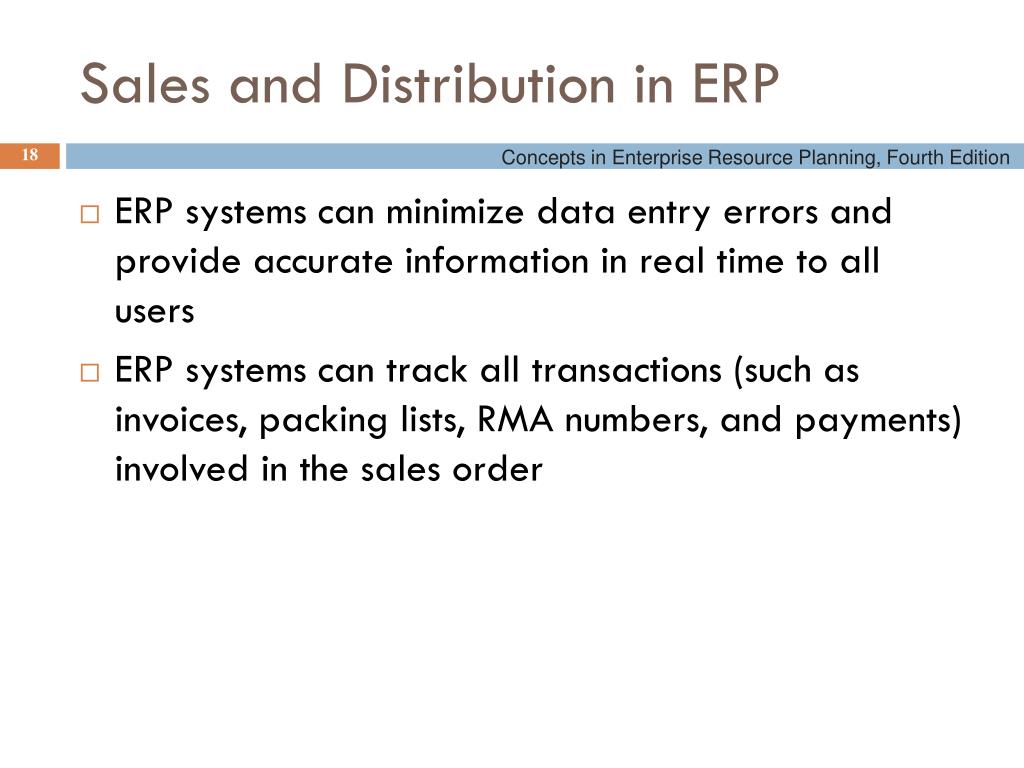 Sales and Distribution in ERP

18

Concepts in Enterprise Resource Planning, Fourth Edition

□ ERP systems can minimize data entry errors and provide accurate information in real time to all users

□ ERP systems can track all transactions (such as invoices, packing lists, RMA numbers, and payments) involved in the sales order